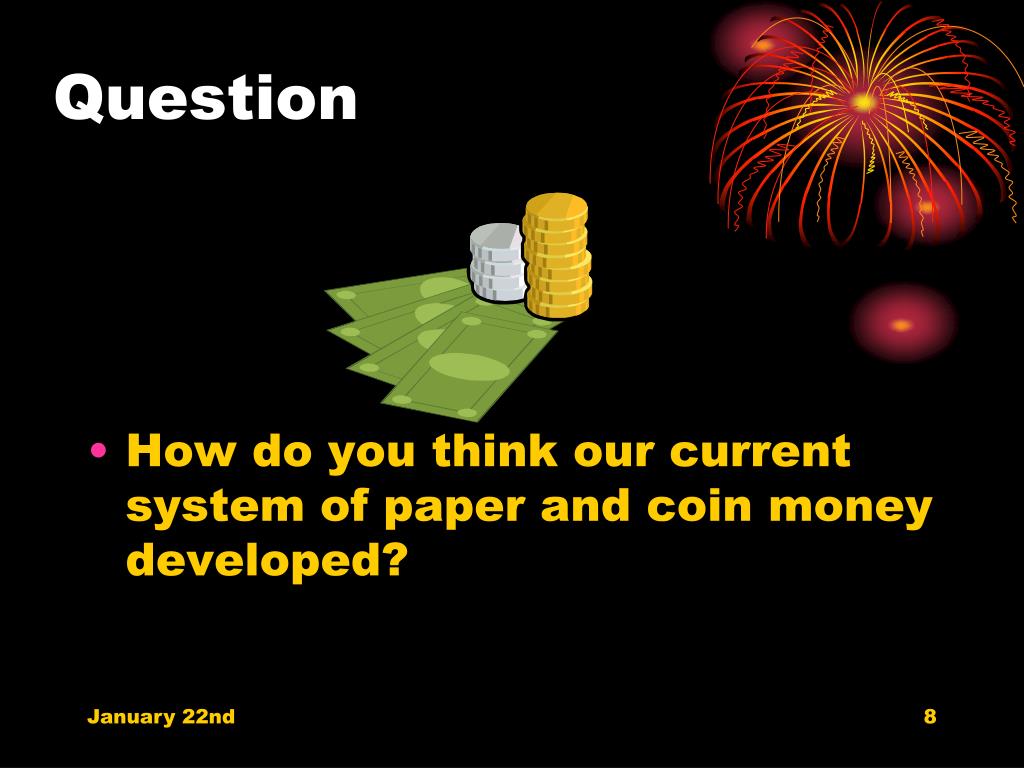 Question

• How do you think our current system of paper and coin money developed?

January 22nd

8